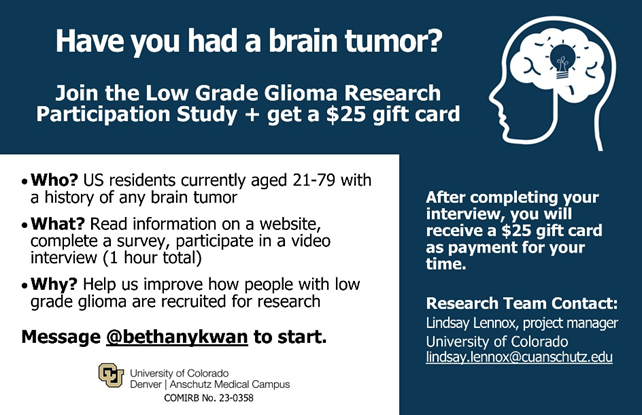 Have you had a brain tumor?

Join the Low Grade Glioma Research Participation Study + get a $25 gift card

• Who? US residents currently aged 21-79 with a history of any brain tumor

• What? Read information on a website, complete a survey, participate in a video interview (1 hour total)

• Why? Help us improve how people with low grade glioma are recruited for research

Message @bethanykwan to start.

CU University of Colorado Denver | Anschutz Medical Campus

COMIRB No. 23-0358

After completing your interview, you will receive a $25 gift card as payment for your time.

Research Team Contact:
Lindsay Lennox, project manager
University of Colorado
lindsay.lennox@cuanschutz.edu